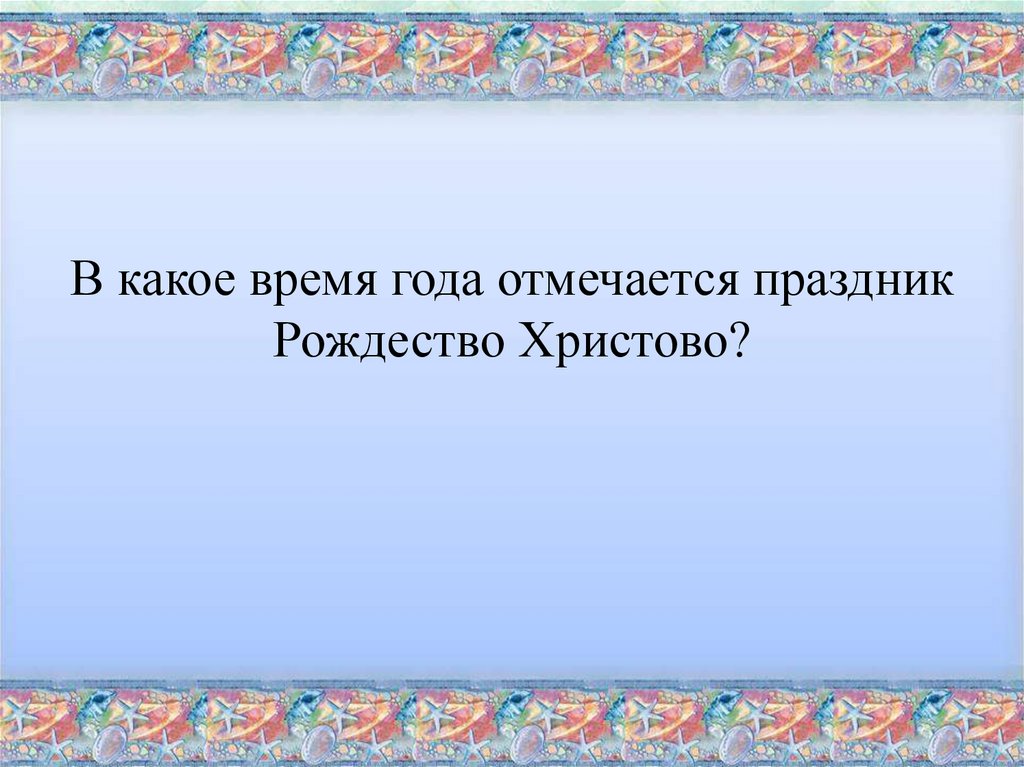 В какое время года отмечается праздник Рождество Христово?